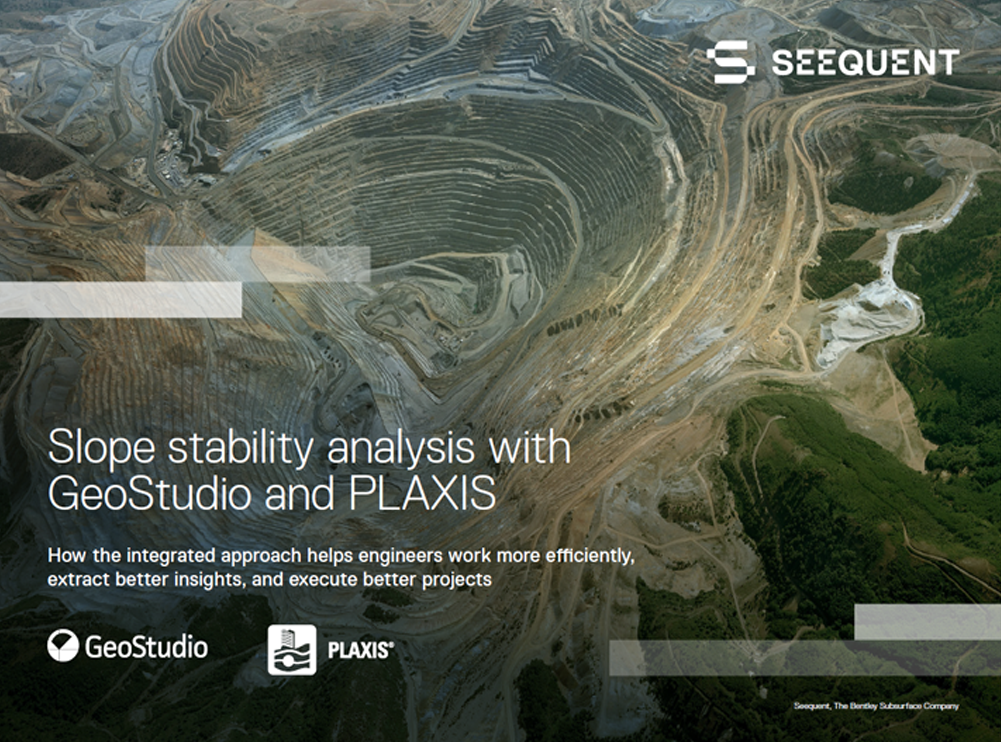 SEEQUENT

Slope stability analysis with GeoStudio and PLAXIS

How the integrated approach helps engineers work more efficiently, extract better insights, and execute better projects

GeoStudio

PLAXIS®

Seequent, The Bentley Subsurface Company